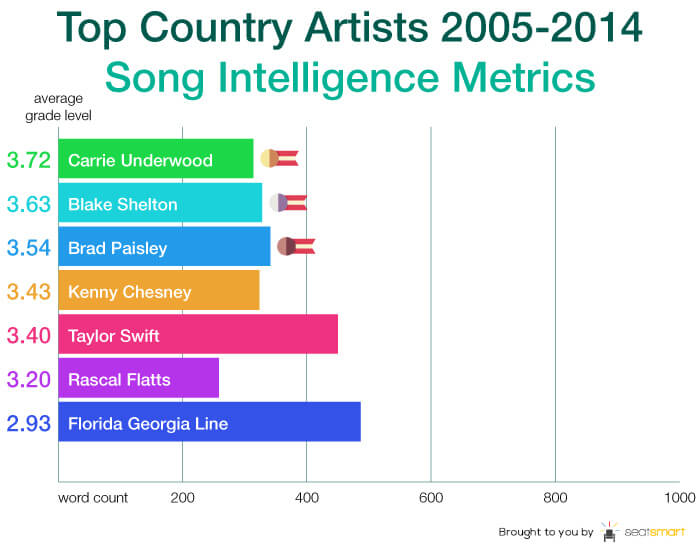 Top Country Artists 2005-2014
Song Intelligence Metrics

average grade level

3.72 Carrie Underwood
3.63 Blake Shelton
3.54 Brad Paisley
3.43 Kenny Chesney
3.40 Taylor Swift
3.20 Rascal Flatts
2.93 Florida Georgia Line

word count 200 400 600 800 1000

Brought to you by seatsmart